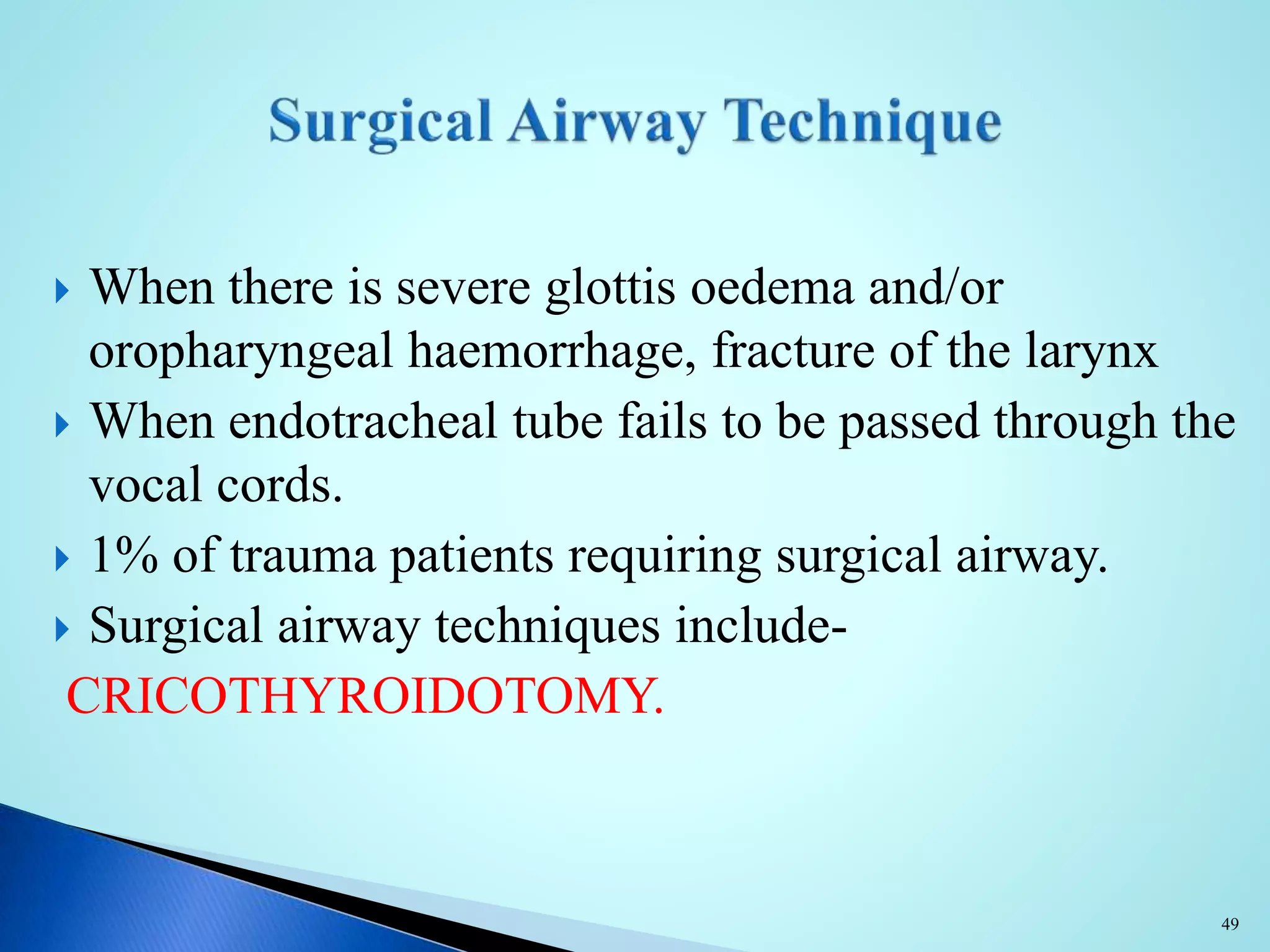 Surgical Airway Technique

When there is severe glottis oedema and/or oropharyngeal haemorrhage, fracture of the larynx

When endotracheal tube fails to be passed through the vocal cords.

1% of trauma patients requiring surgical airway.

Surgical airway techniques include-

CRICOTHYROIDOTOMY.

49